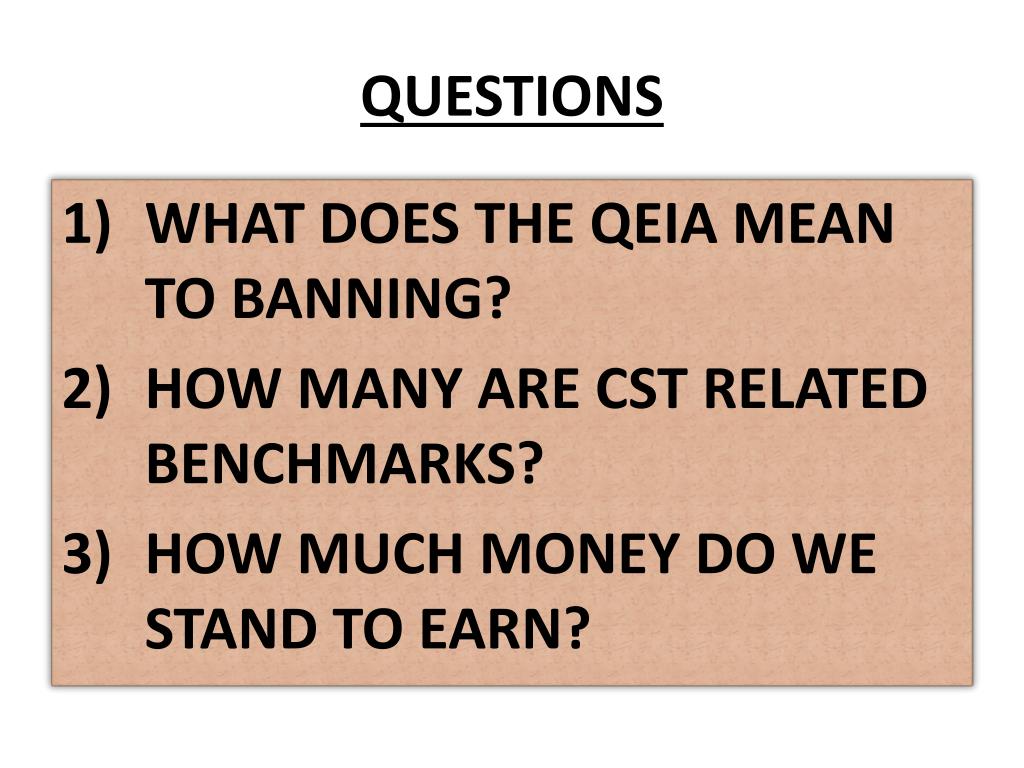 QUESTIONS

1) WHAT DOES THE QEIA MEAN TO BANNING?
2) HOW MANY ARE CST RELATED BENCHMARKS?
3) HOW MUCH MONEY DO WE STAND TO EARN?